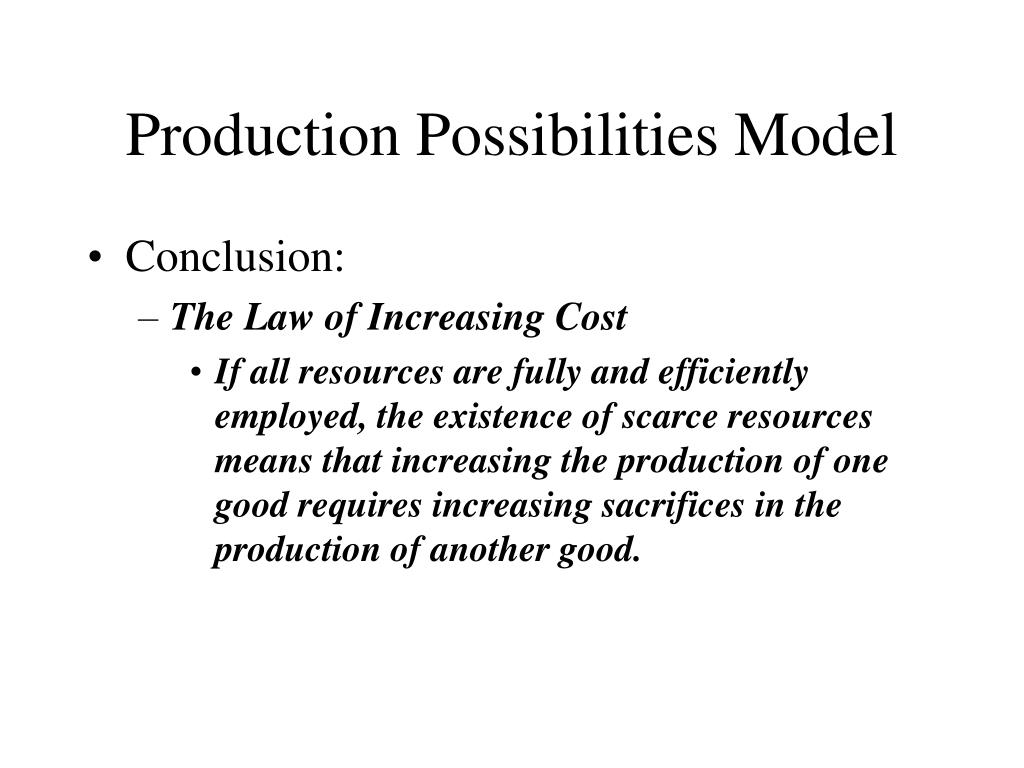 Production Possibilities Model

• Conclusion:

– The Law of Increasing Cost

• If all resources are fully and efficiently employed, the existence of scarce resources means that increasing the production of one good requires increasing sacrifices in the production of another good.